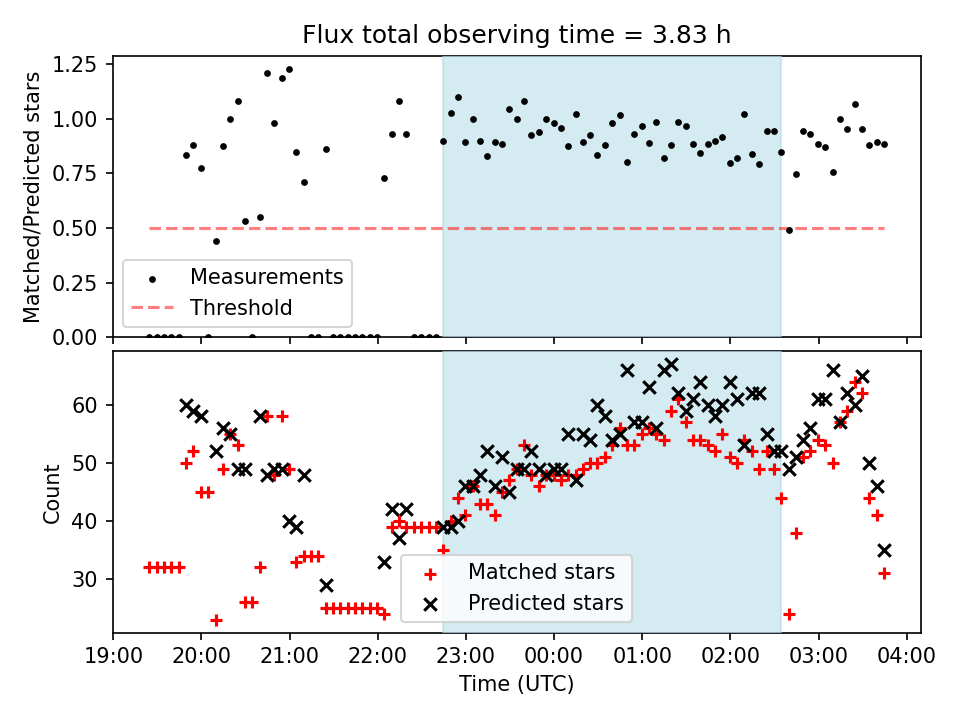 Flux total observing time = 3.83 h

Matched/Predicted stars

1.25
1.00
0.75
0.50
0.25
0.00

Measurements
Threshold

Count

60
50
40
30

Matched stars
Predicted stars

19:00 20:00 21:00 22:00 23:00 00:00 01:00 02:00 03:00 04:00

Time (UTC)